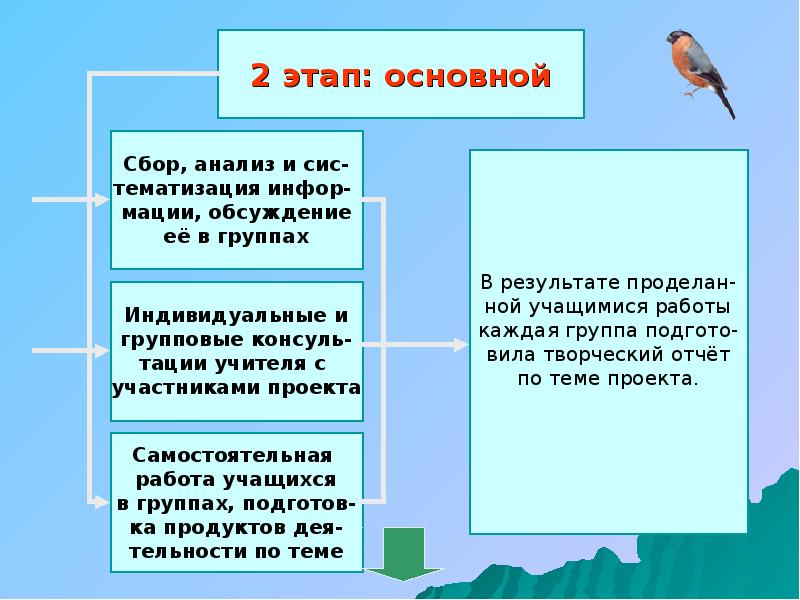 2 этап: основной

Сбор, анализ и систематизация информации, обсуждение её в группах

Индивидуальные и групповые консультации учителя с участниками проекта

Самостоятельная работа учащихся в группах, подготовка продуктов деятельности по теме

В результате проделанной учащимися работы каждая группа подготовила творческий отчёт по теме проекта.